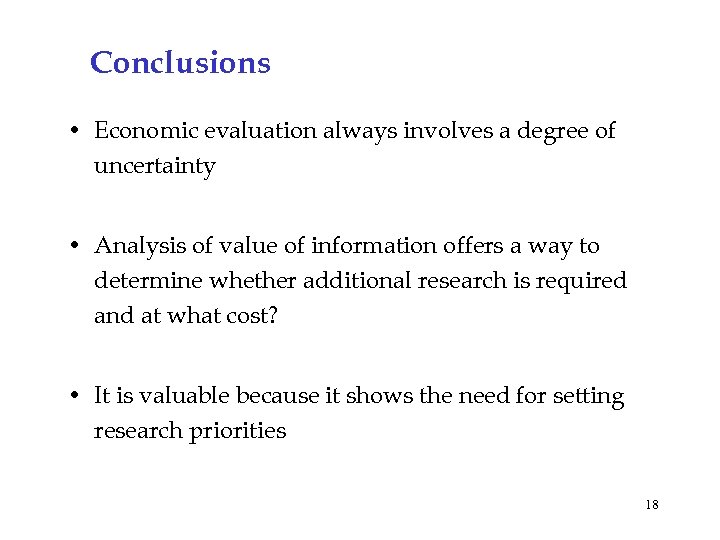 Conclusions

• Economic evaluation always involves a degree of uncertainty

• Analysis of value of information offers a way to determine whether additional research is required and at what cost?

• It is valuable because it shows the need for setting research priorities

18